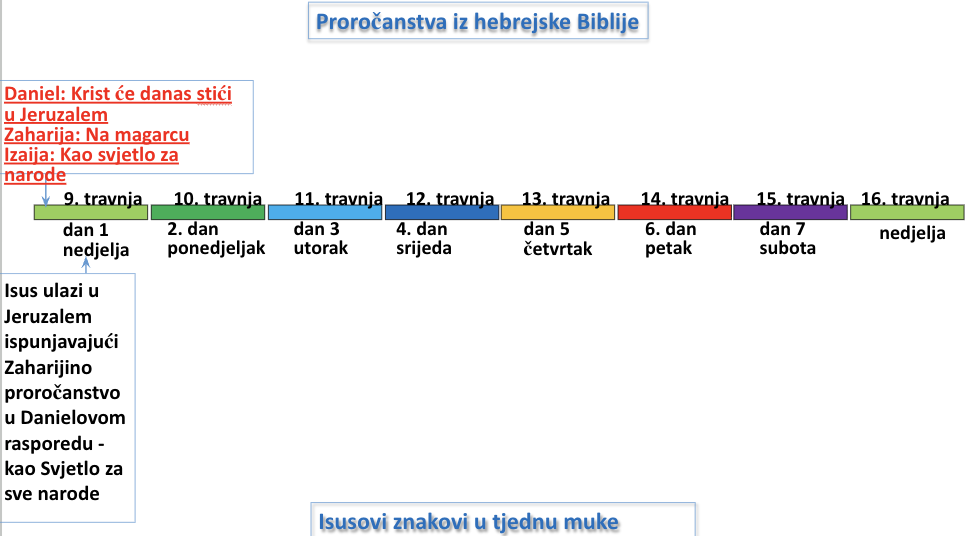 Proročanstva iz hebrejske Biblije

Daniel: Krist će danas stići u Jeruzalem
Zaharija: Na magarcu
Izaija: Kao svjetlo za narode

9. travnja
dan 1 nedjelja

10. travnja
2. dan ponedjeljak

11. travnja
dan 3 utorak

12. travnja
4. dan srijeda

13. travnja
dan 5 četvrtak

14. travnja
6. dan petak

15. travnja
dan 7 subota

16. travnja
nedjelja

Isus ulazi u Jeruzalem ispunjavajući Zaharijino proročanstvo u Danielovom rasporedu - kao Svjetlo za sve narode

Isusovi znakovi u tjednu muke